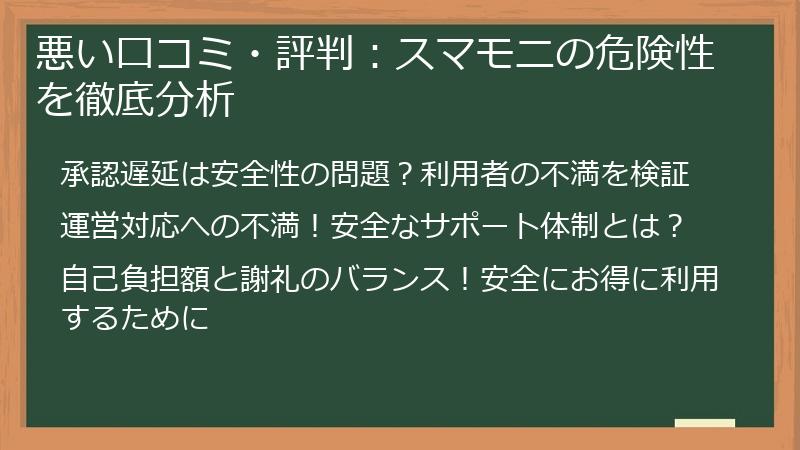 悪い口コミ・評判：スマモニの危険性を徹底分析

承認遅延は安全性の問題？利用者の不満を検証

運営対応への不満！安全なサポート体制とは？

自己負担額と謝礼のバランス！安全にお得に利用するために